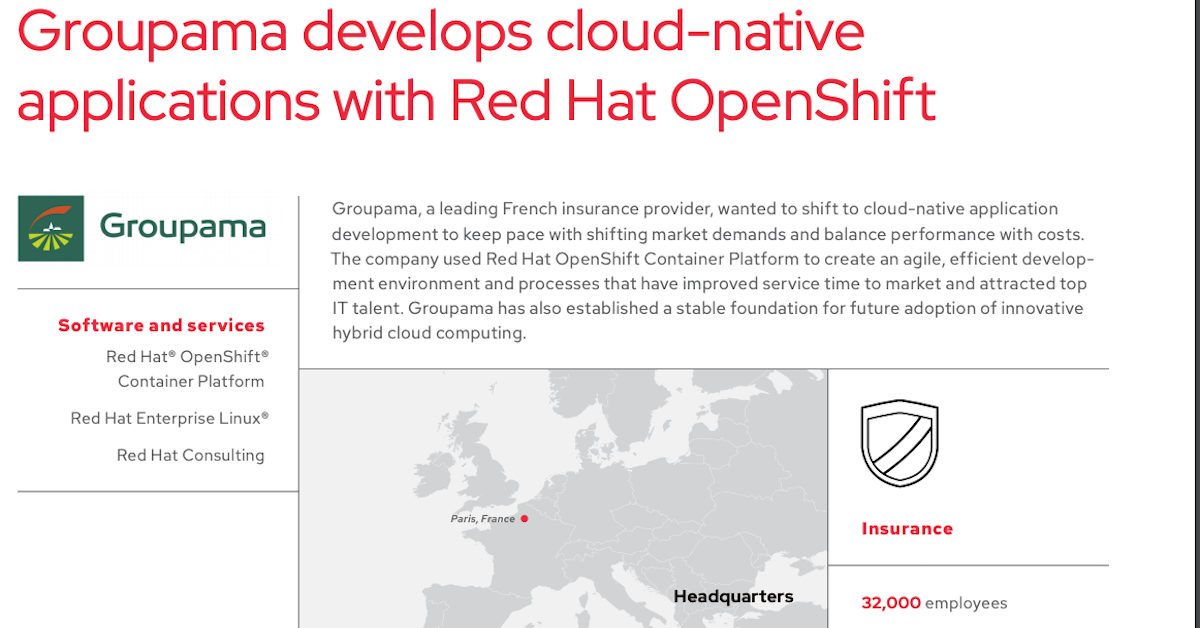 Groupama develops cloud-native applications with Red Hat OpenShift

Groupama

Software and services

Red Hat® OpenShift® Container Platform

Red Hat Enterprise Linux®

Red Hat Consulting

Groupama, a leading French insurance provider, wanted to shift to cloud-native application development to keep pace with shifting market demands and balance performance with costs. The company used Red Hat OpenShift Container Platform to create an agile, efficient development environment and processes that have improved service time to market and attracted top IT talent. Groupama has also established a stable foundation for future adoption of innovative hybrid cloud computing.

Paris, France

Headquarters

Insurance

32,000 employees